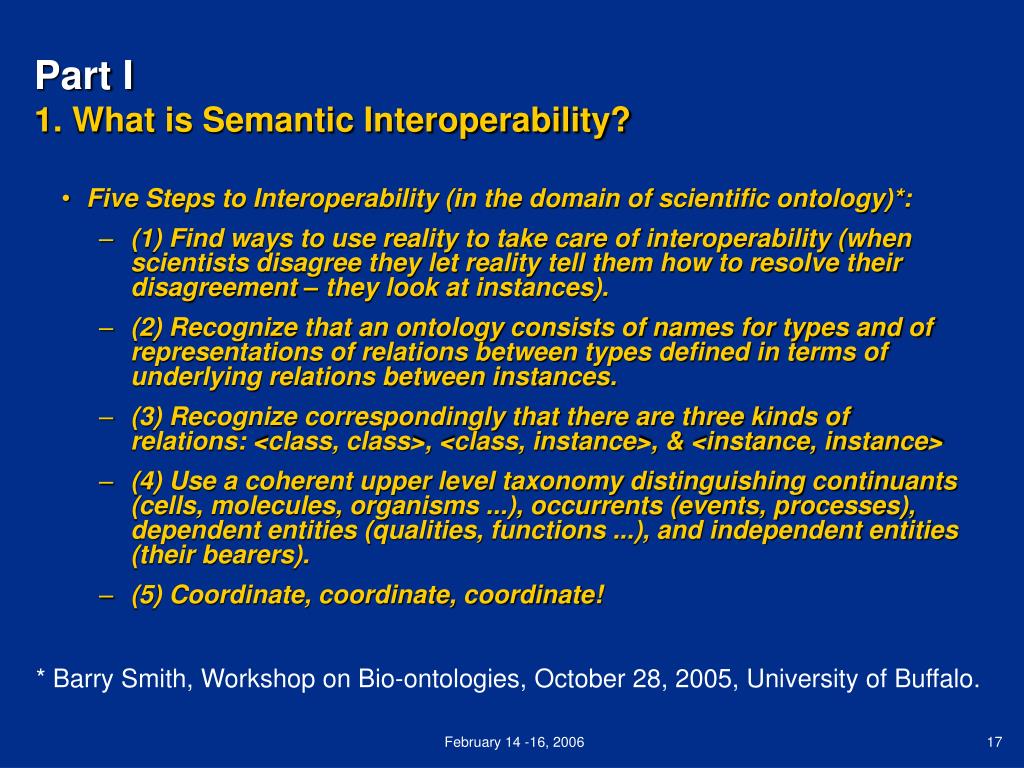 Part I
1. What is Semantic Interoperability?

• Five Steps to Interoperability (in the domain of scientific ontology)*:
– (1) Find ways to use reality to take care of interoperability (when scientists disagree they let reality tell them how to resolve their disagreement – they look at instances).
– (2) Recognize that an ontology consists of names for types and of representations of relations between types defined in terms of underlying relations between instances.
– (3) Recognize correspondingly that there are three kinds of relations: <class, class>, <class, instance>, & <instance, instance>
– (4) Use a coherent upper level taxonomy distinguishing continuants (cells, molecules, organisms ...), occurrents (events, processes), dependent entities (qualities, functions ...), and independent entities (their bearers).
– (5) Coordinate, coordinate, coordinate!

* Barry Smith, Workshop on Bio-ontologies, October 28, 2005, University of Buffalo.

February 14 -16, 2006

17